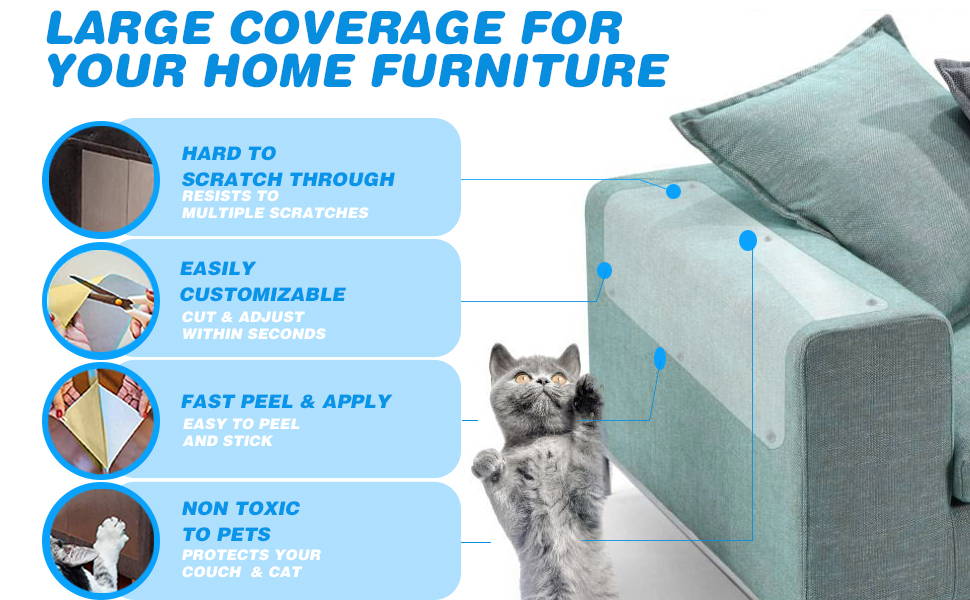 LARGE COVERAGE FOR YOUR HOME FURNITURE

HARD TO SCRATCH THROUGH
RESISTS TO MULTIPLE SCRATCHES

EASILY CUSTOMIZABLE
CUT & ADJUST WITHIN SECONDS

FAST PEEL & APPLY
EASY TO PEEL AND STICK

NON TOXIC TO PETS
PROTECTS YOUR COUCH & CAT